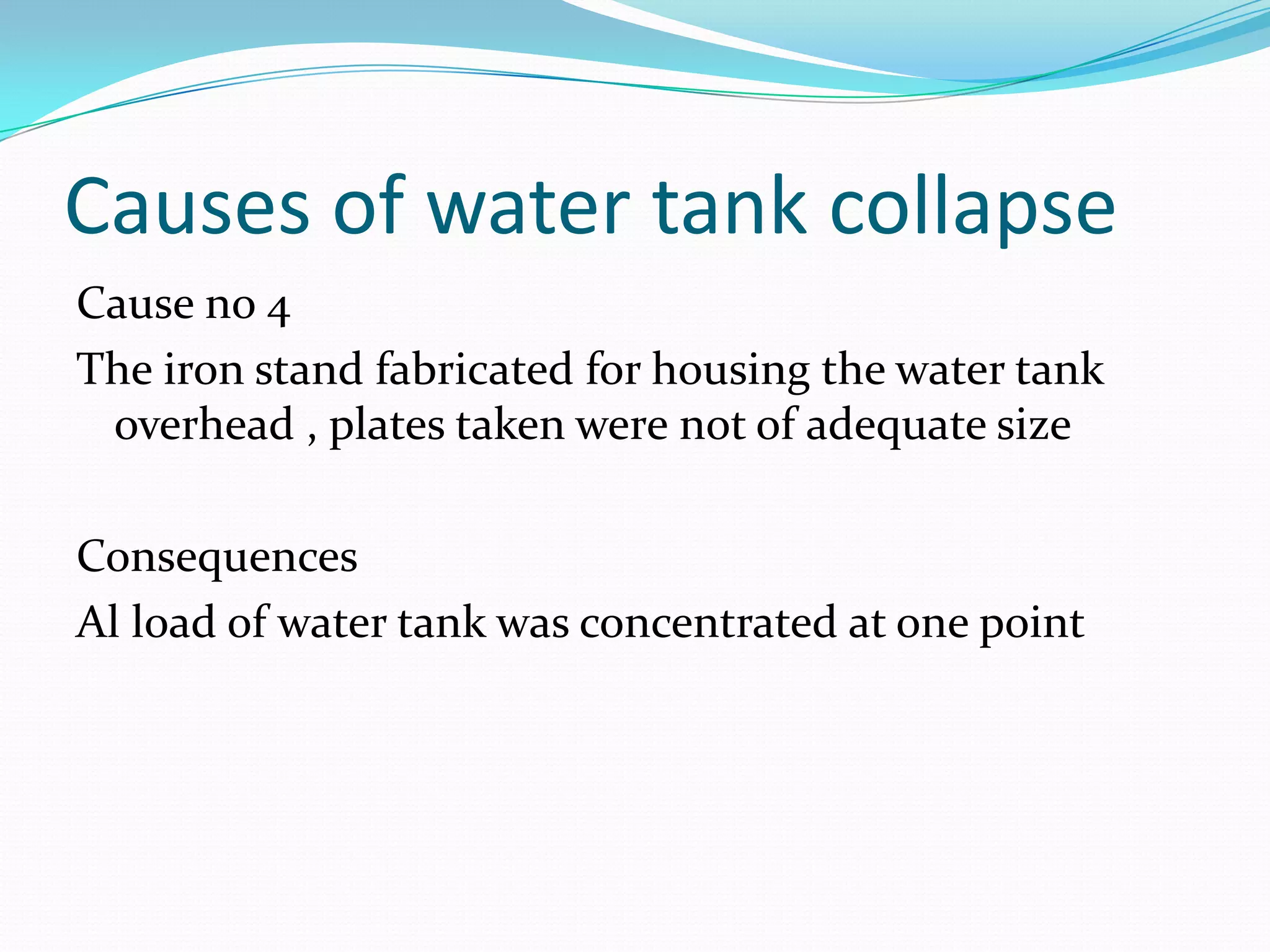 Causes of water tank collapse

Cause no 4

The iron stand fabricated for housing the water tank overhead , plates taken were not of adequate size

Consequences

Al load of water tank was concentrated at one point